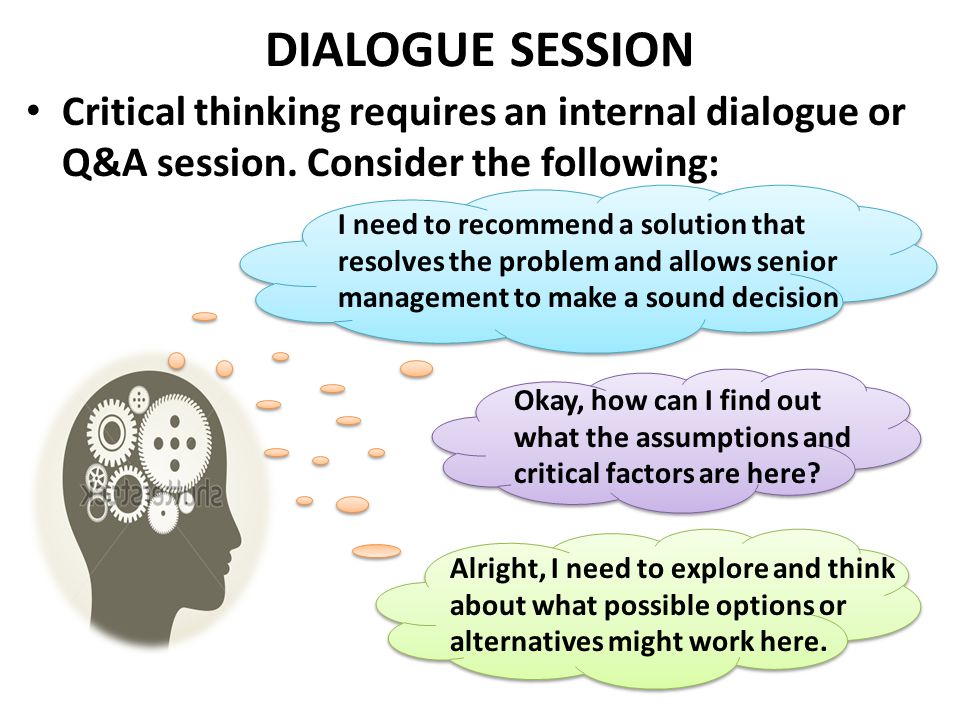 DIALOGUE SESSION

• Critical thinking requires an internal dialogue or Q&A session. Consider the following:

I need to recommend a solution that resolves the problem and allows senior management to make a sound decision

Okay, how can I find out what the assumptions and critical factors are here?

Alright, I need to explore and think about what possible options or alternatives might work here.

shutterstock